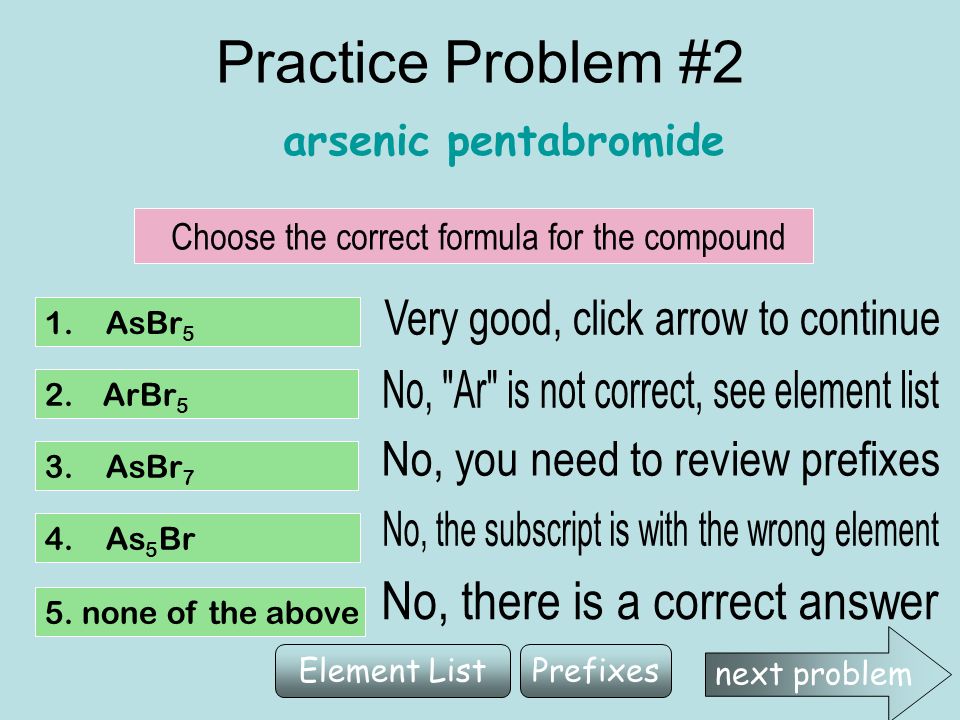 Practice Problem #2

arsenic pentabromide

Choose the correct formula for the compound

1. $AsBr_5$

Very good, click arrow to continue

2. $ArBr_5$

No, "Ar" is not correct, see element list

3. $AsBr_7$

No, you need to review prefixes

4. $As_5Br$

No, the subscript is with the wrong element

5. none of the above

No, there is a correct answer

Element List

Prefixes

next problem